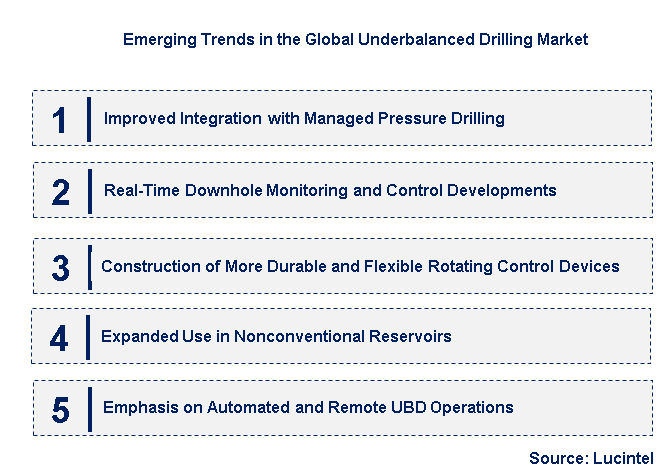 Emerging Trends in the Global Underbalanced Drilling Market

1 Improved Integration with Managed Pressure Drilling

2 Real-Time Downhole Monitoring and Control Developments

3 Construction of More Durable and Flexible Rotating Control Devices

4 Expanded Use in Nonconventional Reservoirs

5 Emphasis on Automated and Remote UBD Operations

Source: Lucintel